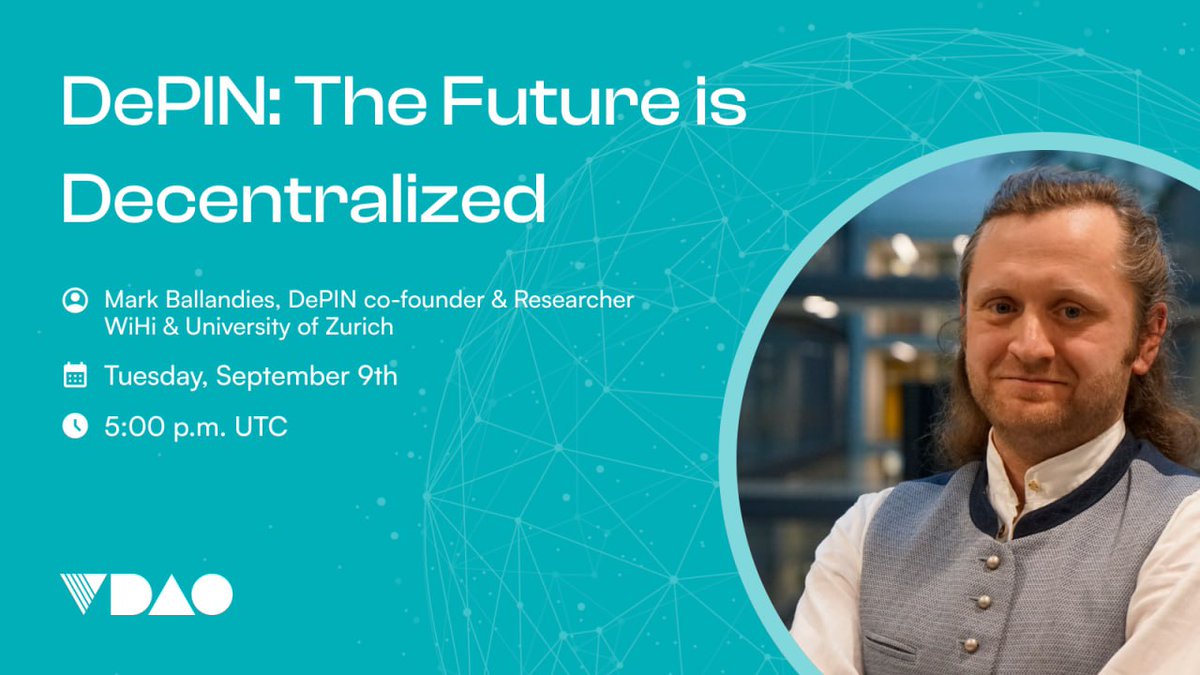 DePIN: The Future is Decentralized

Mark Ballandies, DePIN co-founder & Researcher
WiHi & University of Zurich

Tuesday, September 9th

5:00 p.m. UTC

VDAO